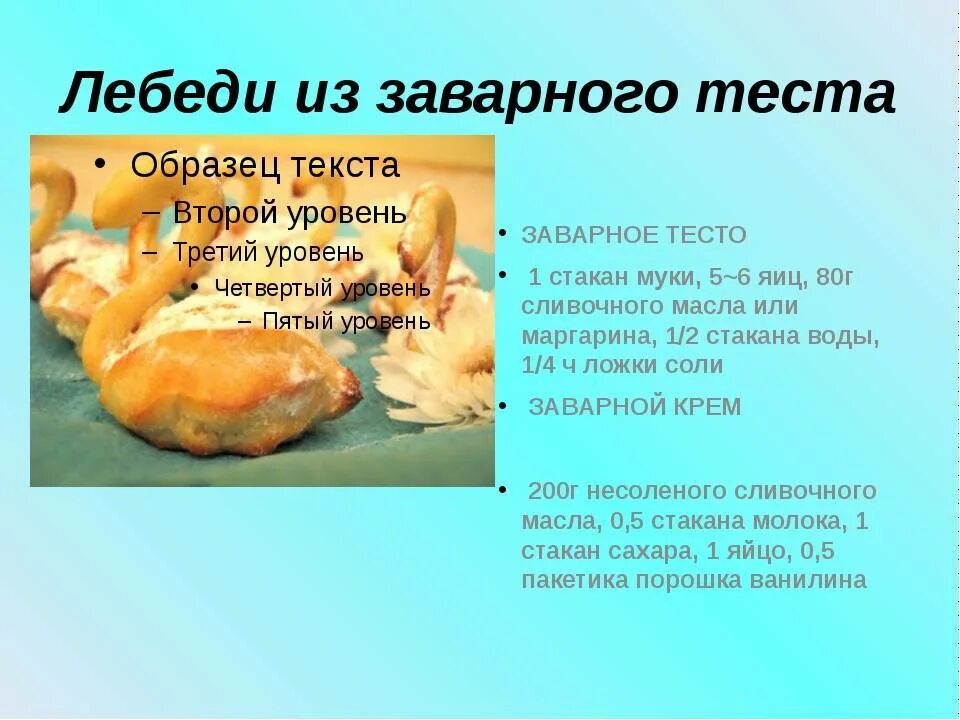 Лебеди из заварного теста

• Образец текста
– Второй уровень
– Третий уровень
• Четвертый уровень
– Пятый уровень

• ЗАВАРНОЕ ТЕСТО

• 1 стакан муки, 5~6 яиц, 80г сливочного масла или маргарина, 1/2 стакана воды, 1/4 ч ложки соли

• ЗАВАРНОЙ КРЕМ

• 200г несоленого сливочного масла, 0,5 стакана молока, 1 стакан сахара, 1 яйцо, 0,5 пакетика порошка ванилина